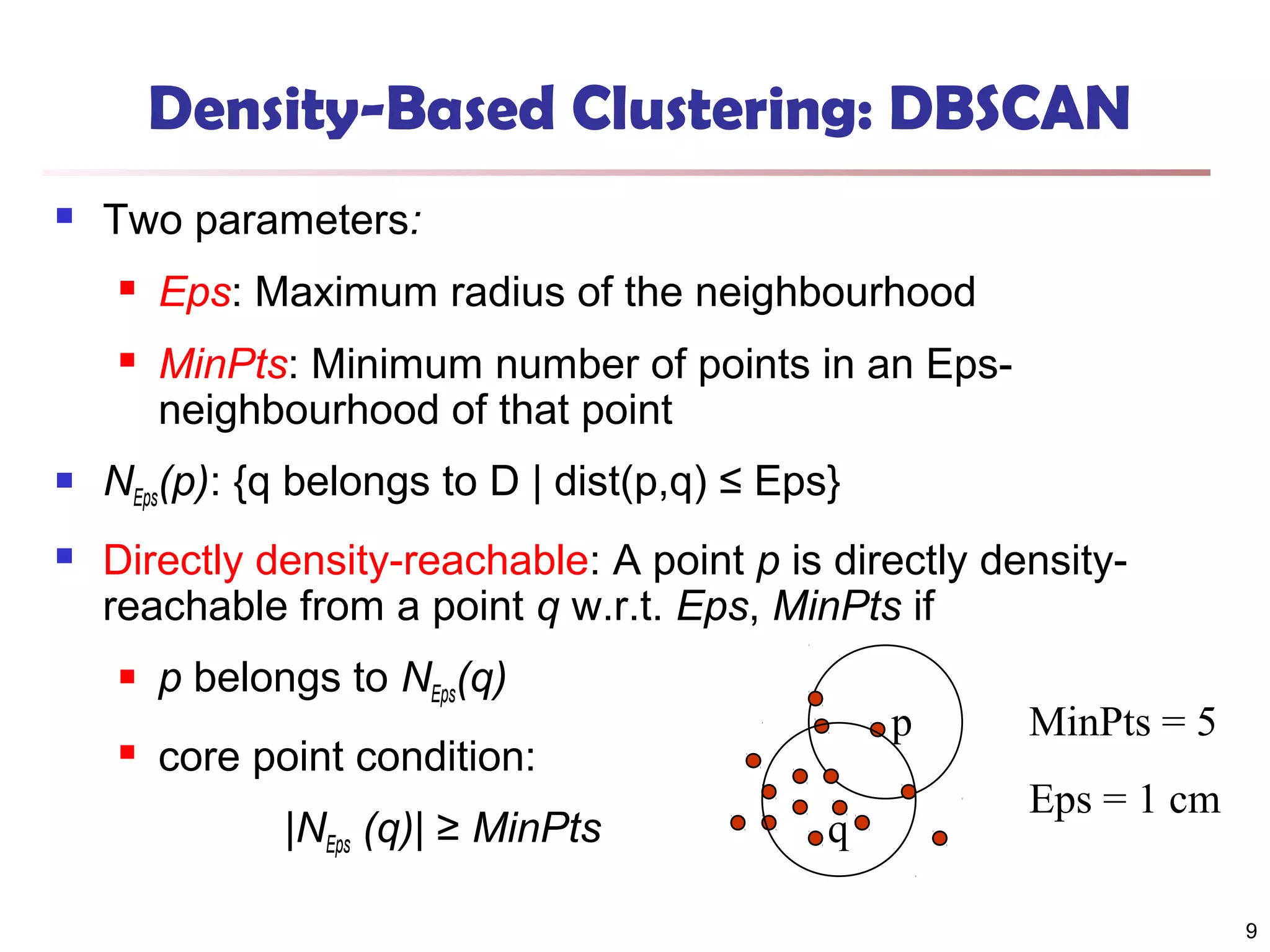 Density-Based Clustering: DBSCAN

Two parameters:

Eps: Maximum radius of the neighbourhood

MinPts: Minimum number of points in an Eps-neighbourhood of that point

$N_{Eps}(p)$: {q belongs to D | dist(p,q) ≤ Eps}

Directly density-reachable: A point p is directly density-reachable from a point q w.r.t. Eps, MinPts if

p belongs to $N_{Eps}(q)$

core point condition:

$|N_{Eps}(q)| \geq MinPts$

p

q

MinPts = 5

Eps = 1 cm

9